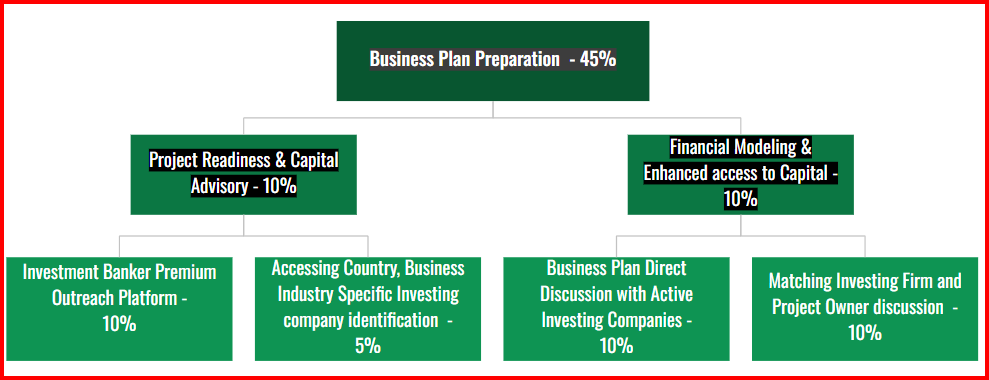 Business Plan Preparation - 45%

Project Readiness & Capital Advisory - 10%

Financial Modeling & Enhanced access to Capital - 10%

Investment Banker Premium Outreach Platform - 10%

Accessing Country, Business Industry Specific Investing company identification - 5%

Business Plan Direct Discussion with Active Investing Companies - 10%

Matching Investing Firm and Project Owner discussion - 10%